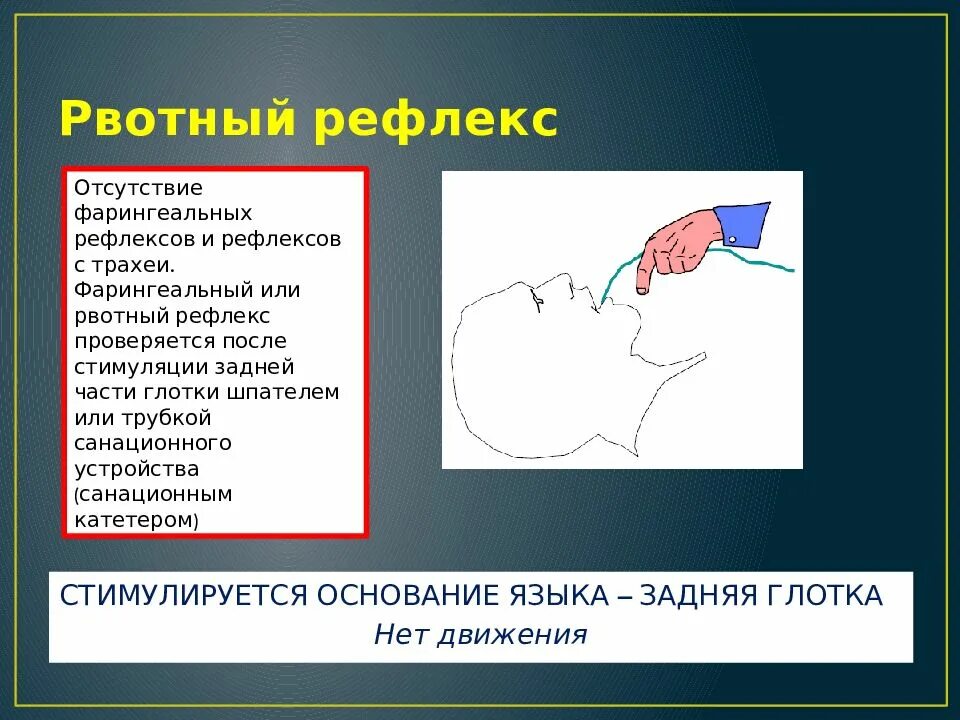 Рвотный рефлекс

Отсутствие фарингеальных рефлексов и рефлексов с трахеи. Фарингеальный или рвотный рефлекс проверяется после стимуляции задней части глотки шпателем или трубкой санационного устройства (санационным катетером)

СТИМУЛИРУЕТСЯ ОСНОВАНИЕ ЯЗЫКА – ЗАДНЯЯ ГЛОТКА
Нет движения